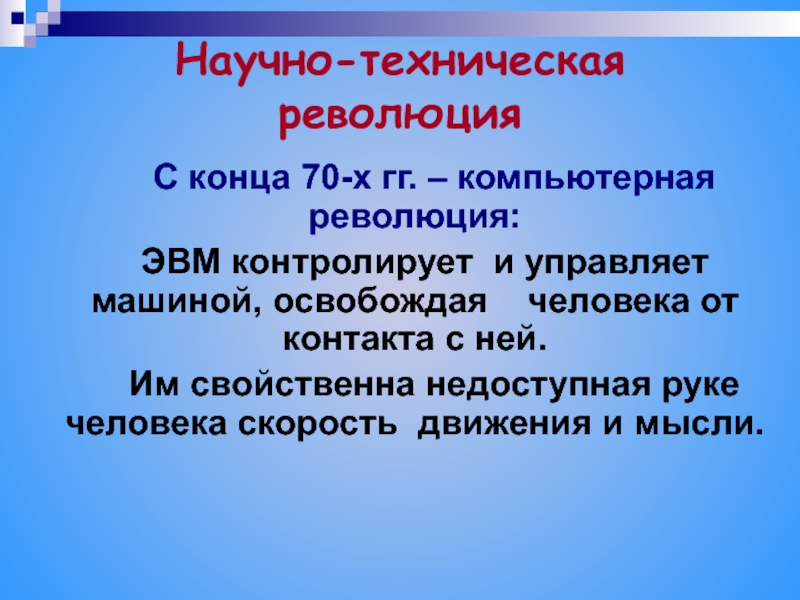 Научно-техническая революция

С конца 70-х гг. – компьютерная революция:

ЭВМ контролирует и управляет машиной, освобождая человека от контакта с ней.

Им свойственна недоступная руке человека скорость движения и мысли.